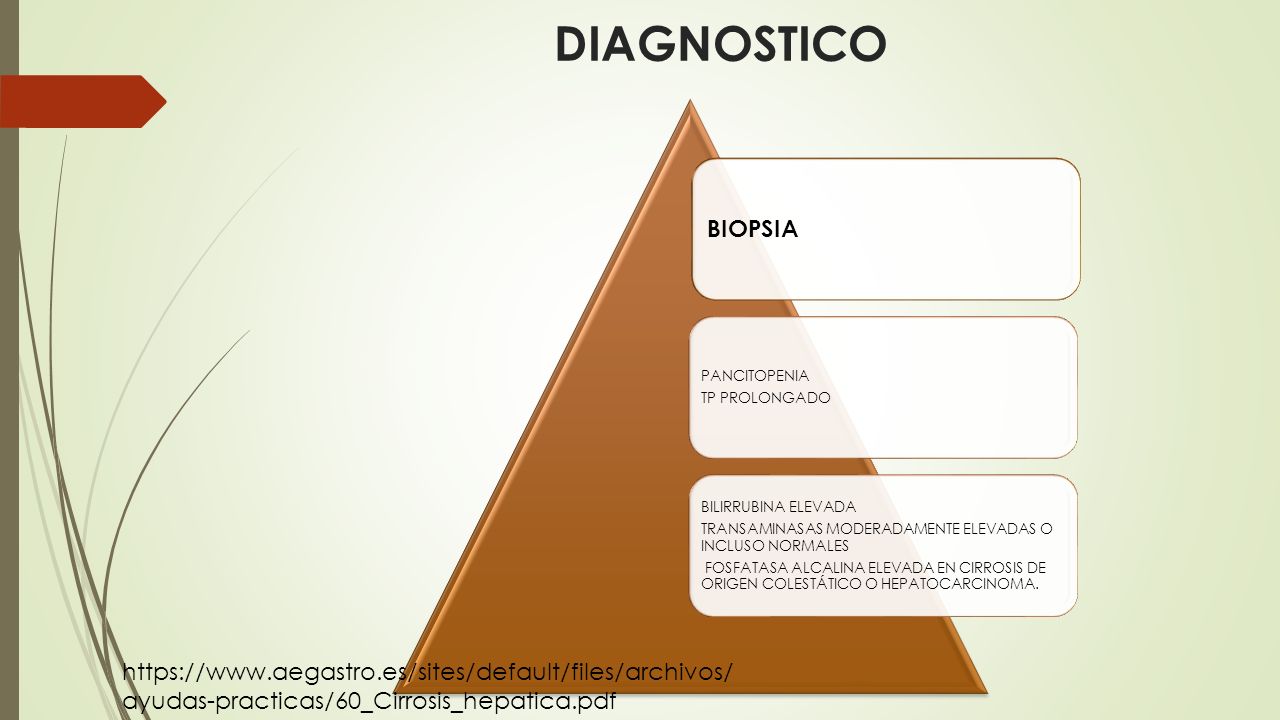 DIAGNOSTICO

BIOPSIA

PANCITOPENIA
TP PROLONGADO

BILIRRUBINA ELEVADA
TRANSAMINASAS MODERADAMENTE ELEVADAS O INCLUSO NORMALES
FOSFATASA ALCALINA ELEVADA EN CIRROSIS DE ORIGEN COLESTÁTICO O HEPATOCARCINOMA.

https://www.aegastro.es/sites/default/files/archivos/ayudas-practicas/60_Cirrosis_hepatica.pdf